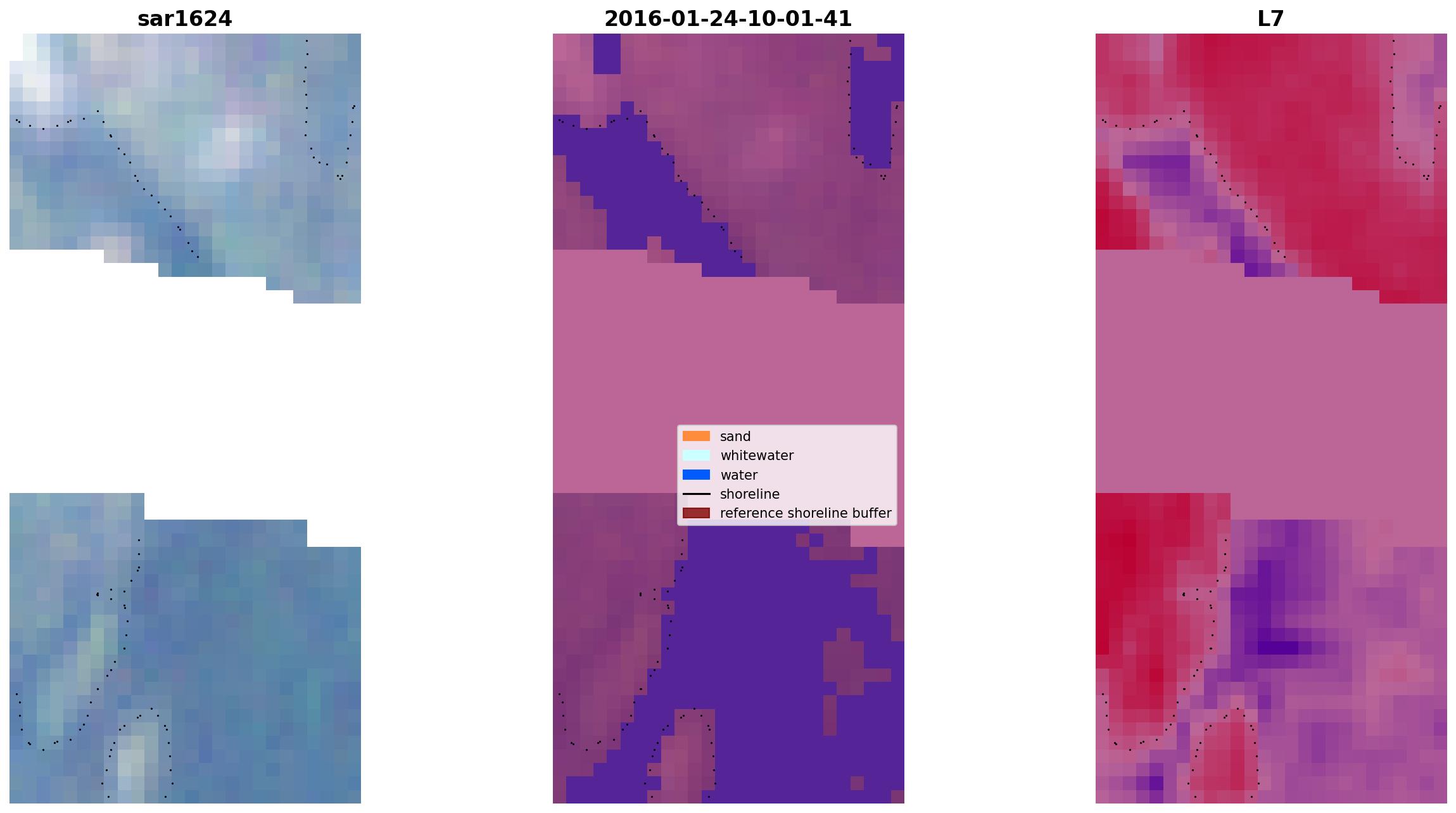 sar1624

2016-01-24-10-01-41

L7

sand
whitewater
water
shoreline
reference shoreline buffer